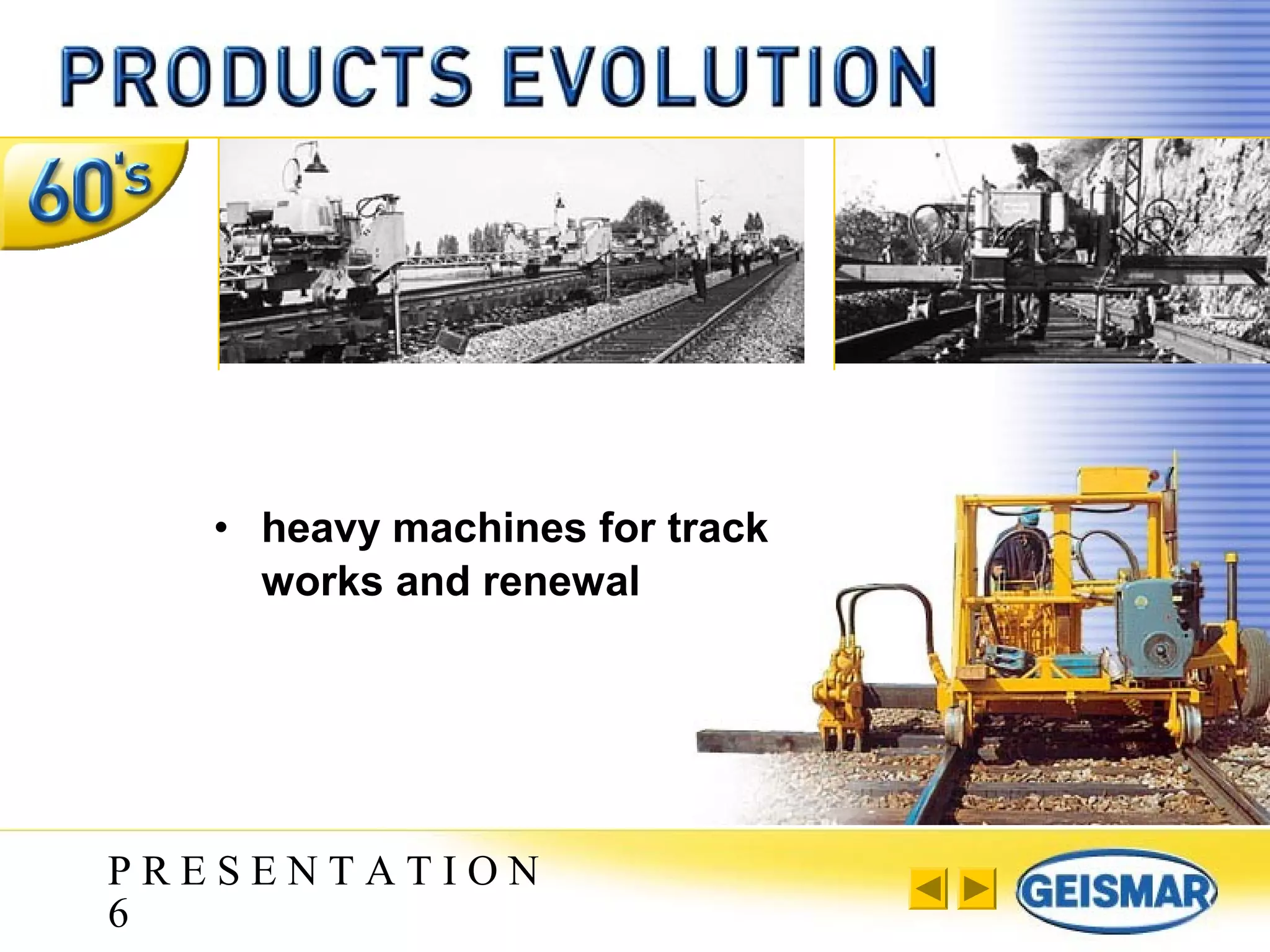 PRODUCTS EVOLUTION

60's

• heavy machines for track works and renewal

PRESENTATION
6

GEISMAR